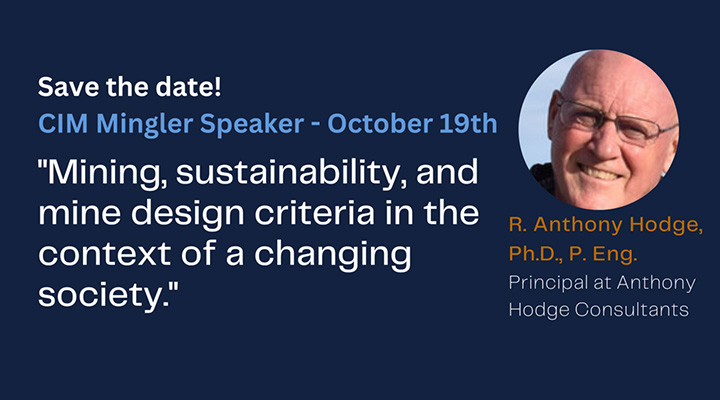 Save the date!
CIM Mingler Speaker - October 19th

"Mining, sustainability, and mine design criteria in the context of a changing society."

R. Anthony Hodge, Ph.D., P. Eng.
Principal at Anthony Hodge Consultants